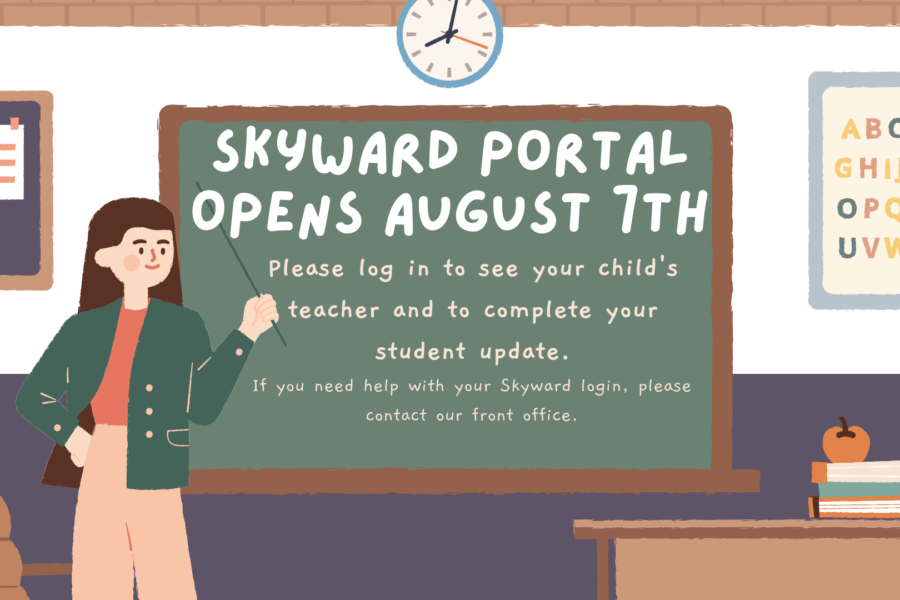 SKYWARD PORTAL OPENS AUGUST 7TH

Please log in to see your child's teacher and to complete your student update.

If you need help with your Skyward login, please contact our front office.

ABC
GHIJ
OPQ
UVW